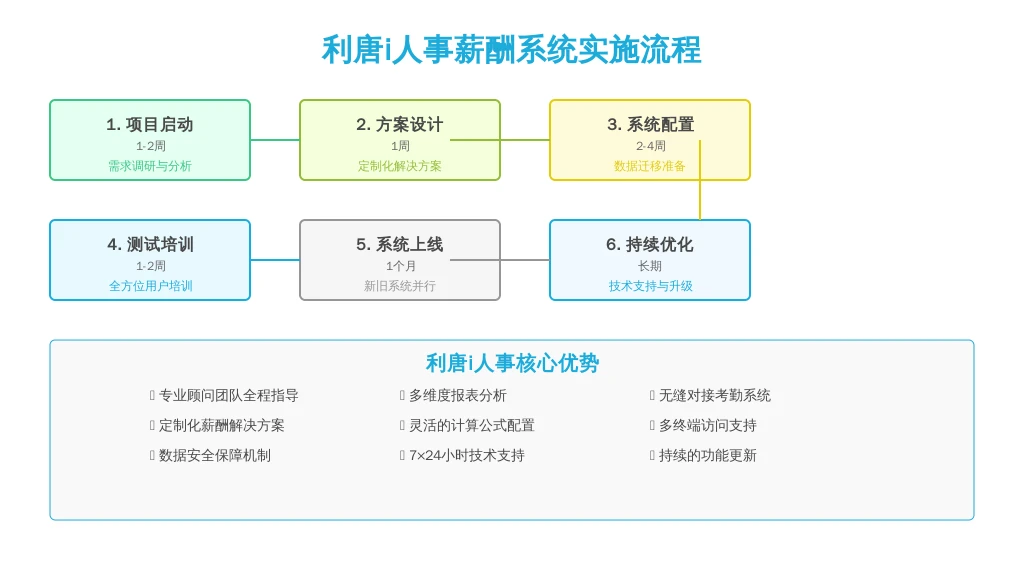 利唐i人事薪酬系统实施流程

1. 项目启动
1-2周
需求调研与分析

2. 方案设计
1周
定制化解决方案

3. 系统配置
2-4周
数据迁移准备

4. 测试培训
1-2周
全方位用户培训

5. 系统上线
1个月
新旧系统并行

6. 持续优化
长期
技术支持与升级

利唐i人事核心优势

专业顾问团队全程指导
定制化薪酬解决方案
数据安全保障机制

多维度报表分析
灵活的计算公式配置
7×24小时技术支持

无缝对接考勤系统
多终端访问支持
持续的功能更新